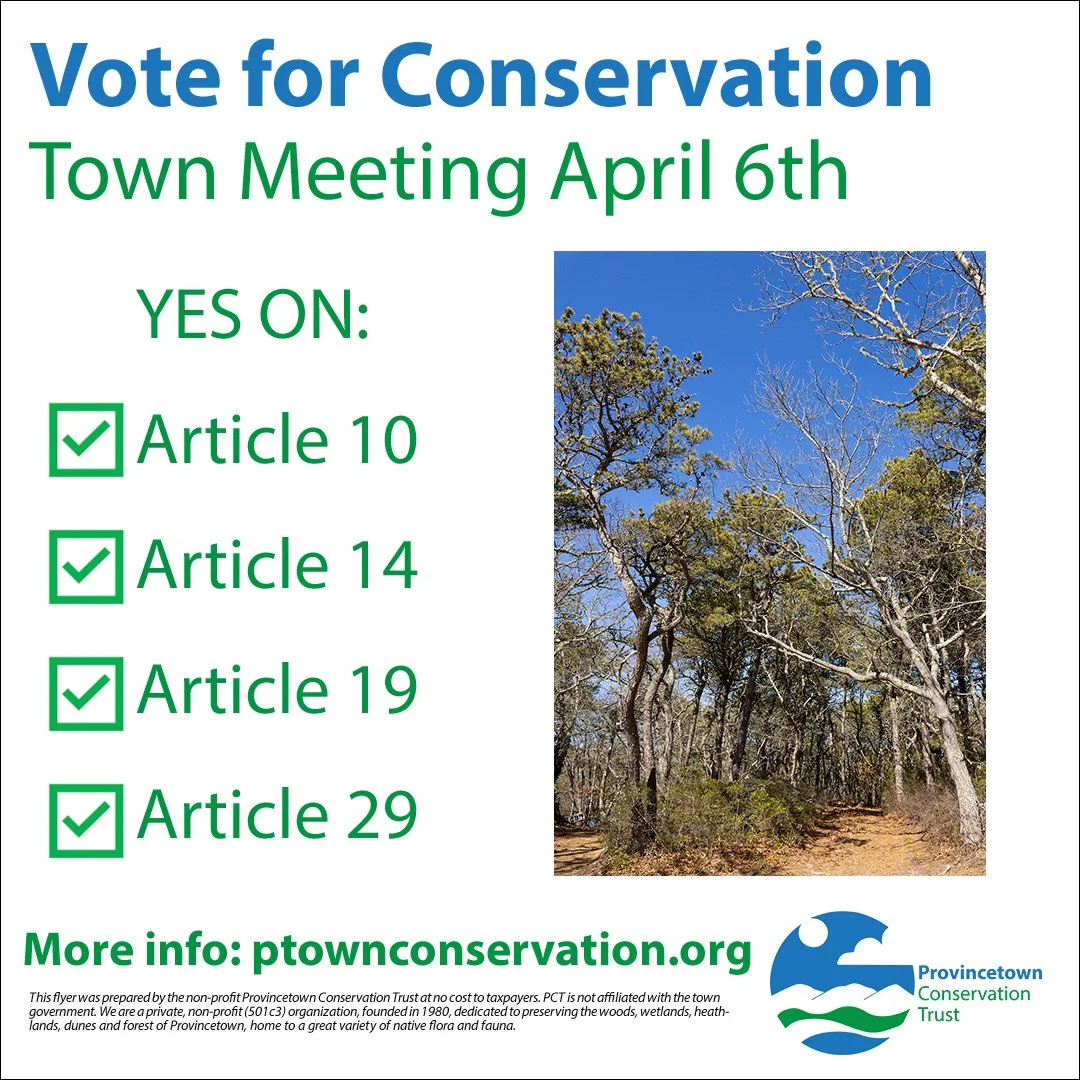 Vote for Conservation
Town Meeting April 6th

YES ON:

Article 10

Article 14

Article 19

Article 29

More info: ptownconservation.org

This flyer was prepared by the non-profit Provincetown Conservation Trust at no cost to taxpayers. PCT is not affiliated with the town government. We are a private, non-profit (501c3) organization, founded in 1980, dedicated to preserving the woods, wetlands, heathlands, dunes and forest of Provincetown, home to a great variety of native flora and fauna.

Provincetown Conservation Trust